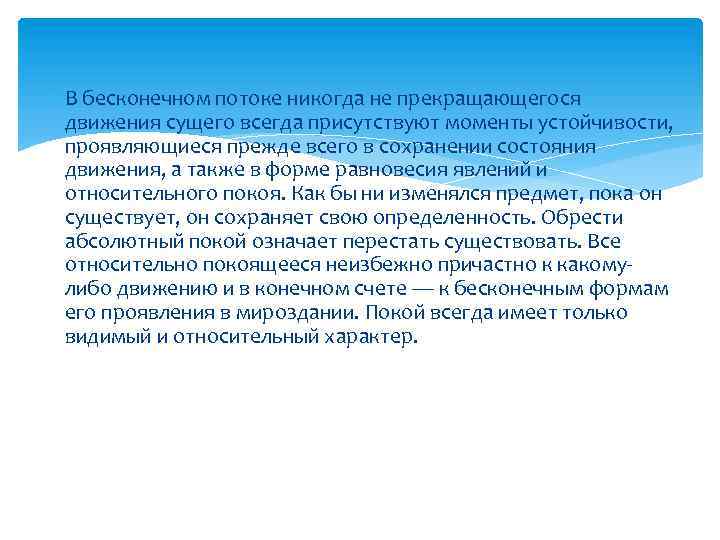 В бесконечном потоке никогда не прекращающегося движения сущего всегда присутствуют моменты устойчивости, проявляющиеся прежде всего в сохранении состояния движения, а также в форме равновесия явлений и относительного покоя. Как бы ни изменялся предмет, пока он существует, он сохраняет свою определенность. Обрести абсолютный покой означает перестать существовать. Все относительно покоящееся неизбежно причастно к какому-либо движению и в конечном счете — к бесконечным формам его проявления в мироздании. Покой всегда имеет только видимый и относительный характер.